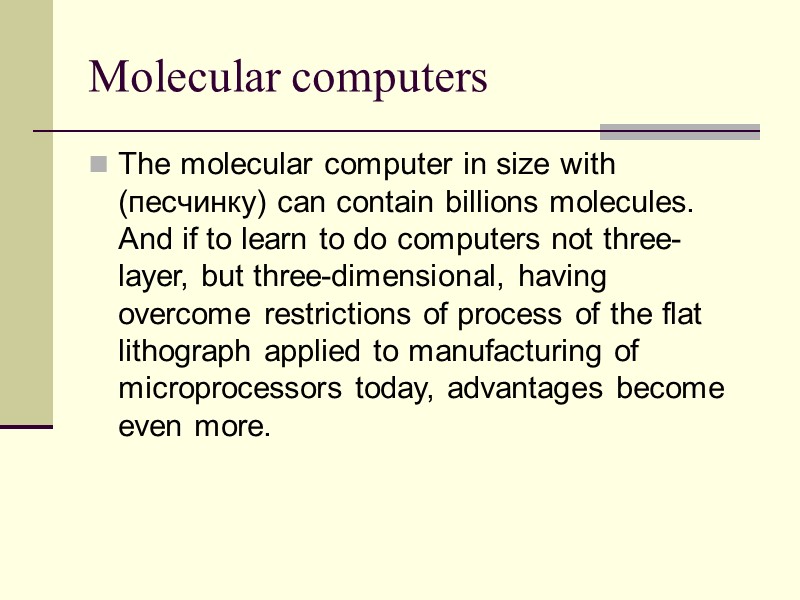 Molecular computers

The molecular computer in size with (песчинку) can contain billions molecules. And if to learn to do computers not three-layer, but three-dimensional, having overcome restrictions of process of the flat lithograph applied to manufacturing of microprocessors today, advantages become even more.